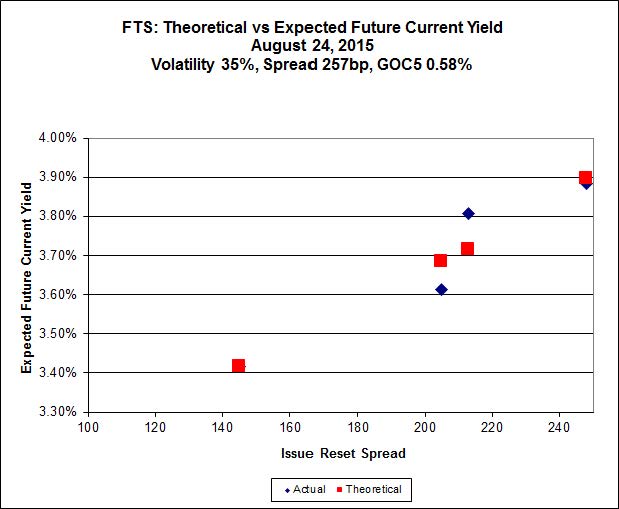 FTS: Theoretical vs Expected Future Current Yield
August 24, 2015
Volatility 35%, Spread 257bp, GOC5 0.58%

Expected Future Current Yield

4.00%
3.90%
3.80%
3.70%
3.60%
3.50%
3.40%
3.30%

100 120 140 160 180 200 220 240

Issue Reset Spread

Actual Theoretical